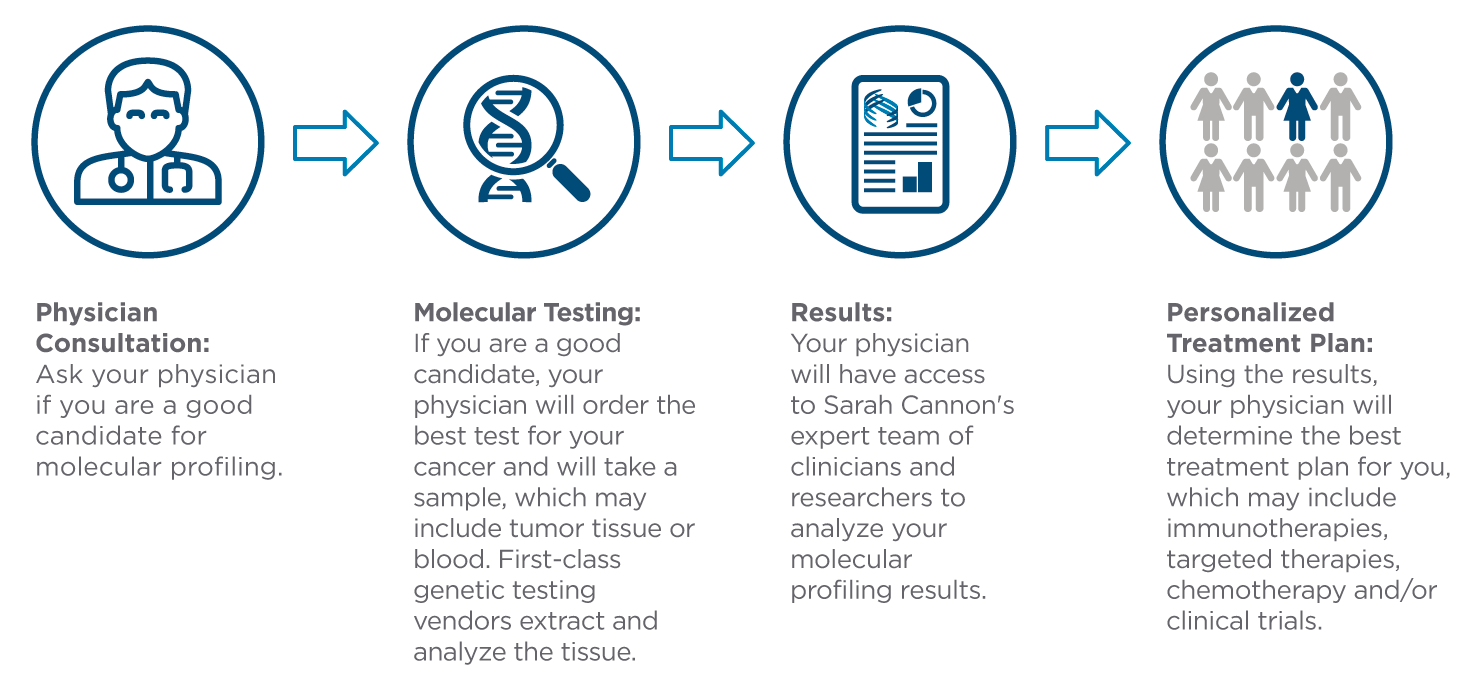 Physician Consultation:
Ask your physician if you are a good candidate for molecular profiling.

Molecular Testing:
If you are a good candidate, your physician will order the best test for your cancer and will take a sample, which may include tumor tissue or blood. First-class genetic testing vendors extract and analyze the tissue.

Results:
Your physician will have access to Sarah Cannon's expert team of clinicians and researchers to analyze your molecular profiling results.

Personalized Treatment Plan:
Using the results, your physician will determine the best treatment plan for you, which may include immunotherapies, targeted therapies, chemotherapy and/or clinical trials.